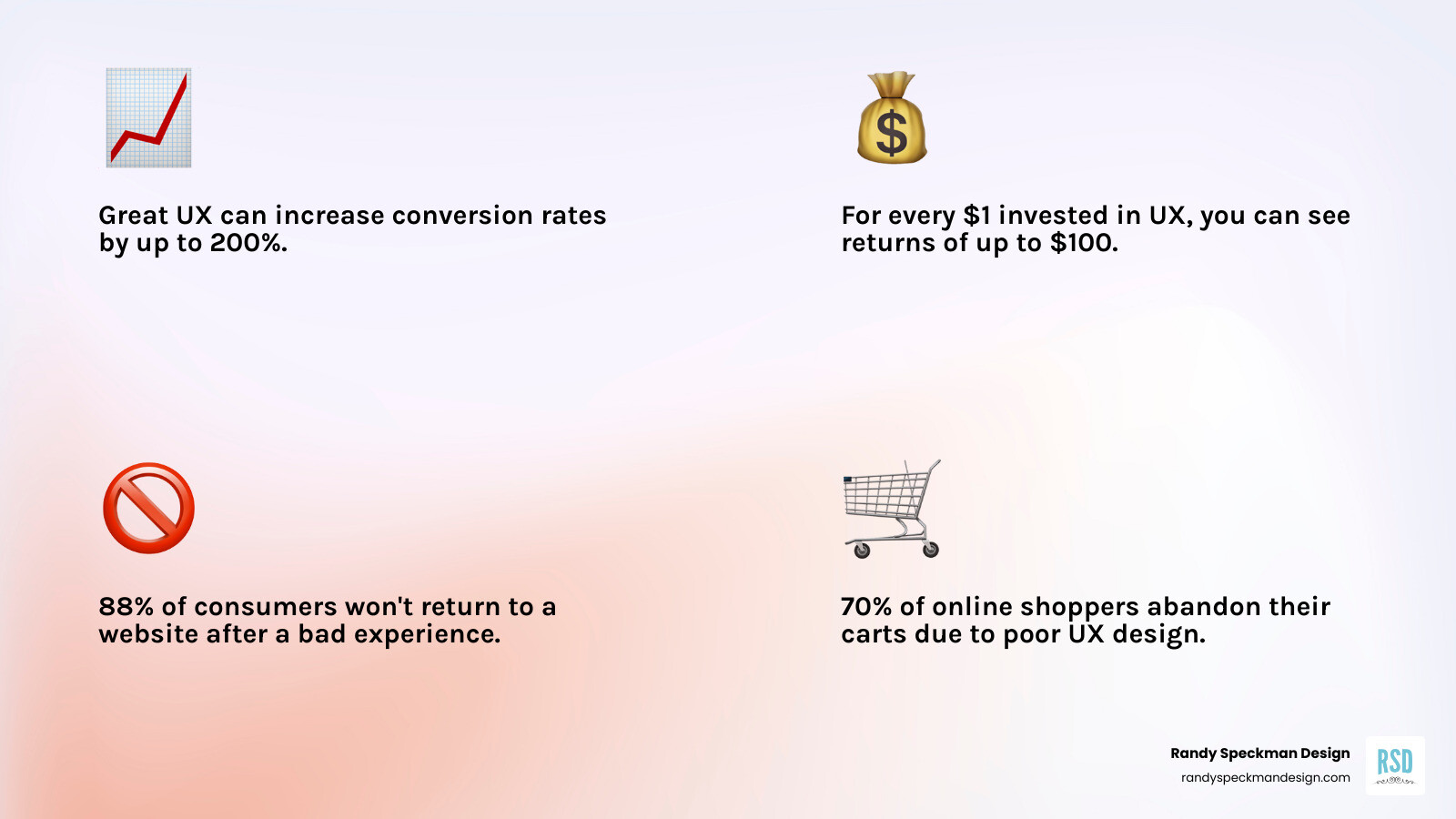 Great UX can increase conversion rates by up to 200%.

For every $1 invested in UX, you can see returns of up to $100.

88% of consumers won't return to a website after a bad experience.

70% of online shoppers abandon their carts due to poor UX design.

Randy Speckman Design
randyspeckmandesign.com

RSD